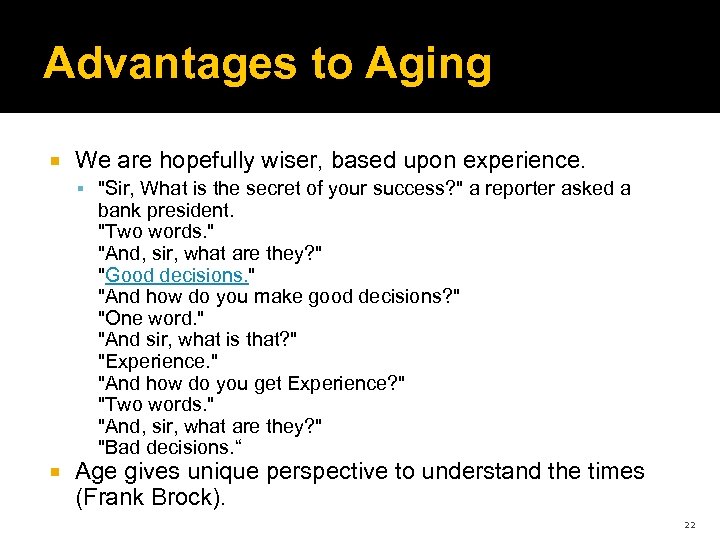 Advantages to Aging

We are hopefully wiser, based upon experience.

"Sir, What is the secret of your success?" a reporter asked a bank president.
"Two words."
"And, sir, what are they?"
"Good decisions."
"And how do you make good decisions?"
"One word."
"And sir, what is that?"
"Experience."
"And how do you get Experience?"
"Two words."
"And, sir, what are they?"
"Bad decisions.“

Age gives unique perspective to understand the times (Frank Brock).

22